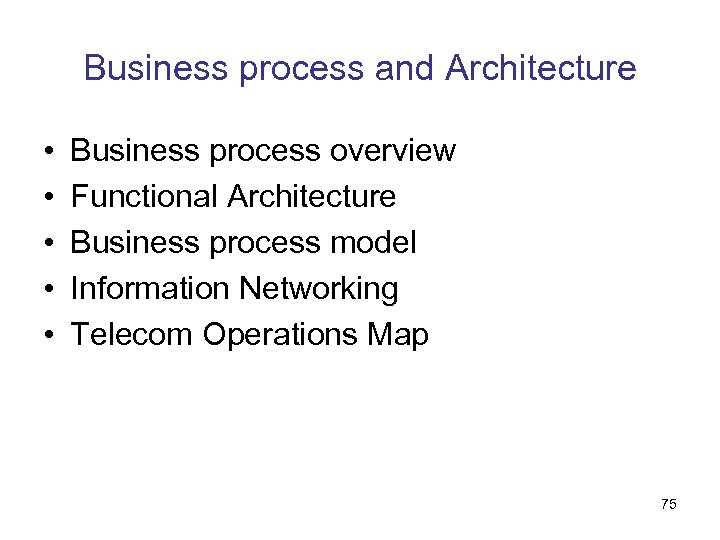 Business process and Architecture

• Business process overview
• Functional Architecture
• Business process model
• Information Networking
• Telecom Operations Map

75